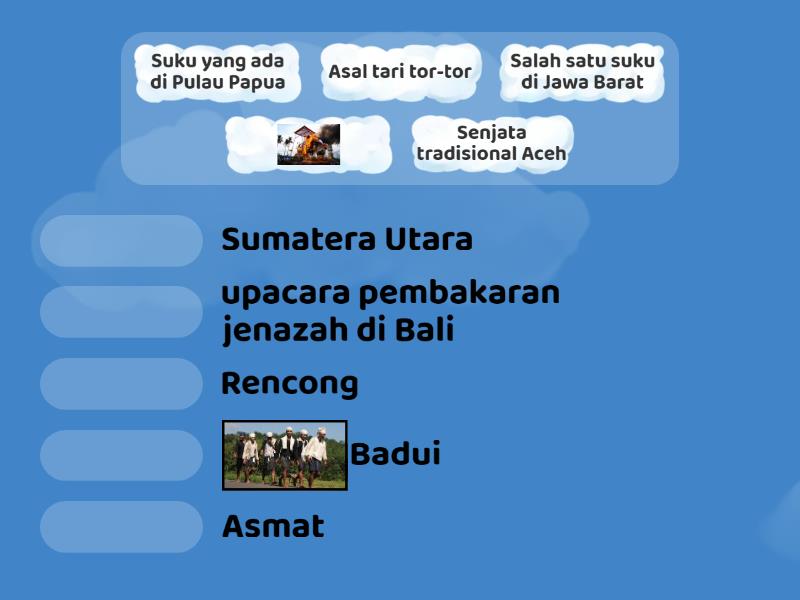 Suku yang ada di Pulau Papua

Asal tari tor-tor

Salah satu suku di Jawa Barat

Senjata tradisional Aceh

Sumatera Utara

upacara pembakaran jenazah di Bali

Rencong

Badui

Asmat